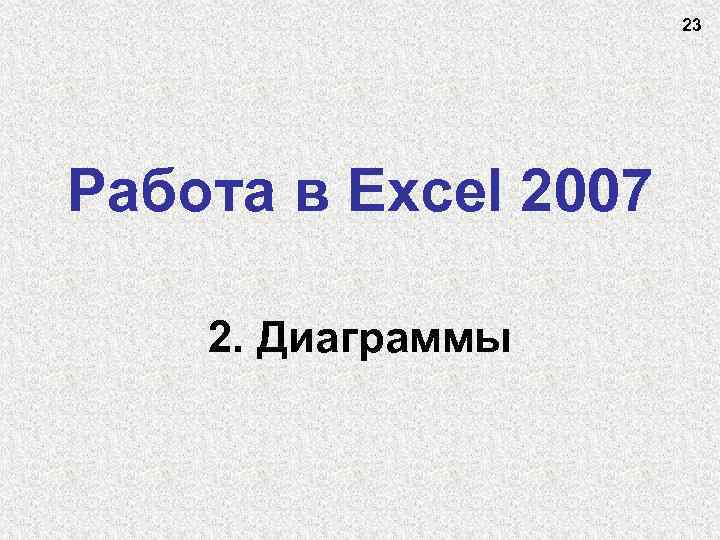 23

Работа в Excel 2007

2. Диаграммы